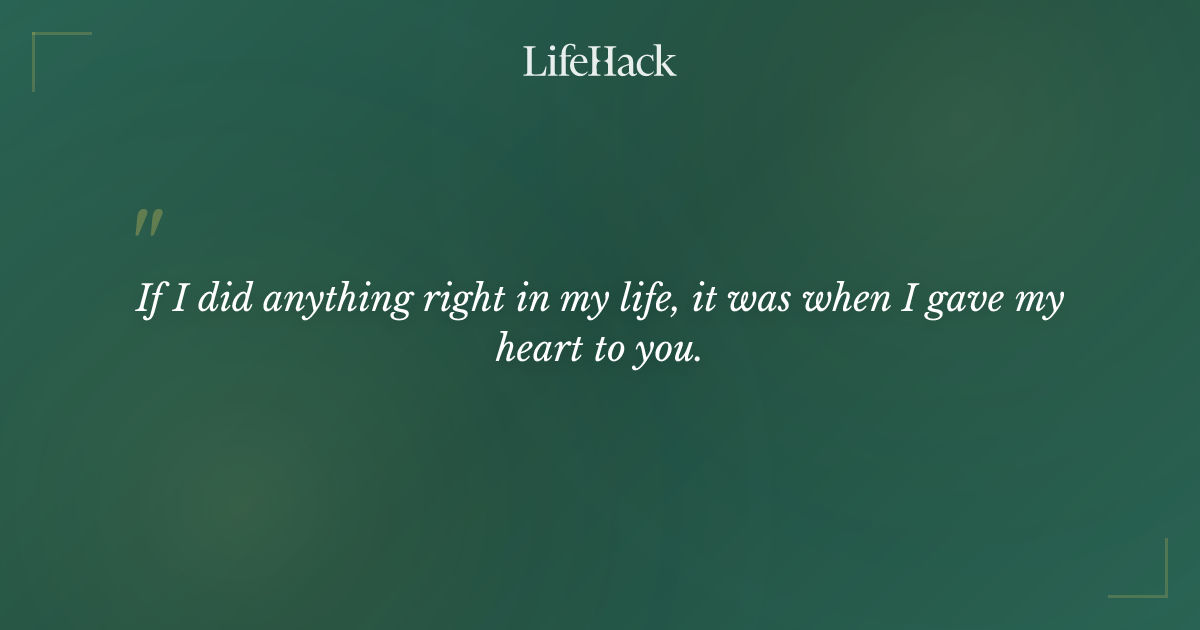 LifeHack

"

If I did anything right in my life, it was when I gave my heart to you.